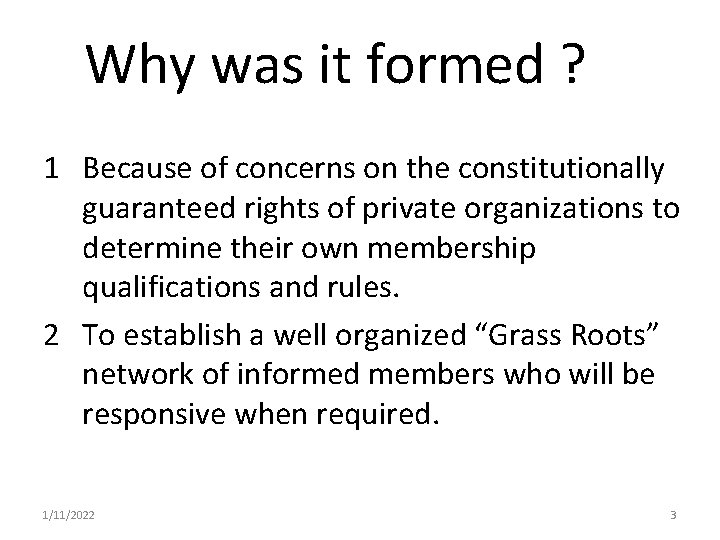 Why was it formed ?

1 Because of concerns on the constitutionally guaranteed rights of private organizations to determine their own membership qualifications and rules.

2 To establish a well organized “Grass Roots” network of informed members who will be responsive when required.

1/11/2022

3